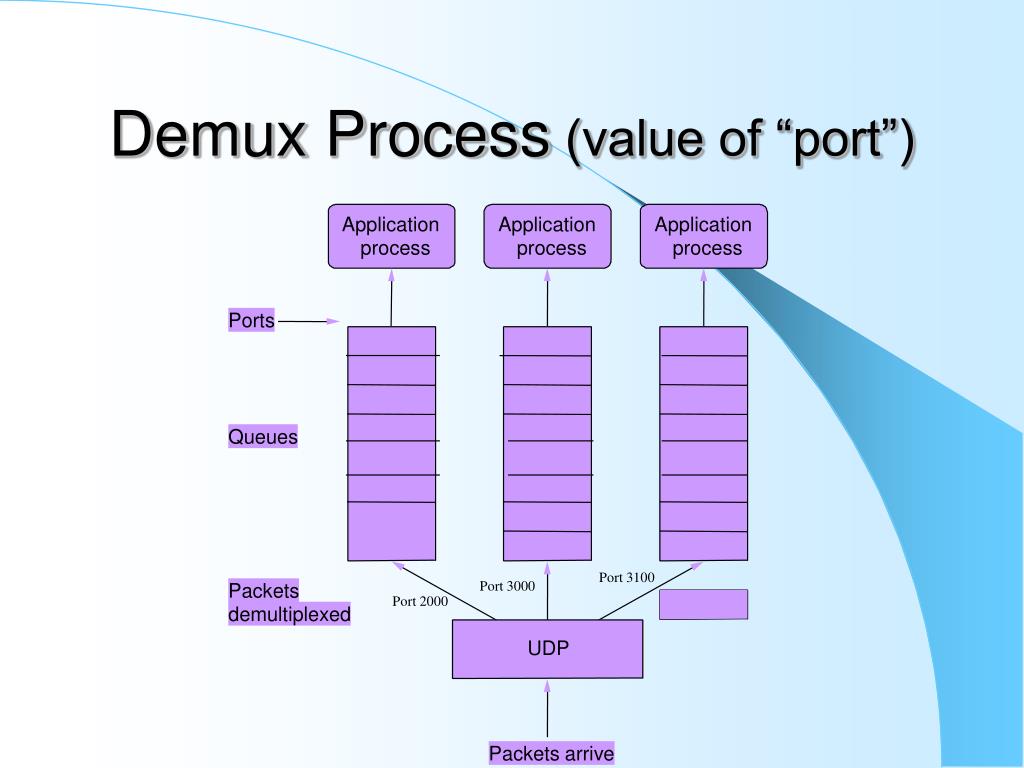 Demux Process (value of “port”)

Application process

Application process

Application process

Ports

Queues

Packets demultiplexed

Port 2000

Port 3000

Port 3100

UDP

Packets arrive